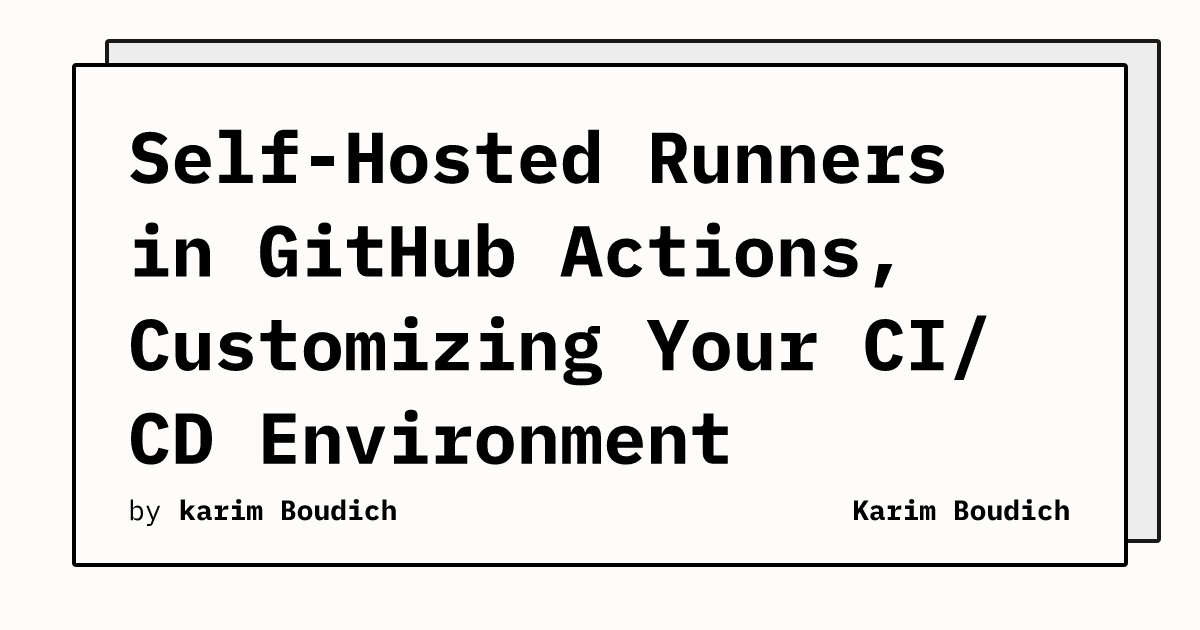 Self-Hosted Runners in GitHub Actions, Customizing Your CI/CD Environment

by karim Boudich

Karim Boudich